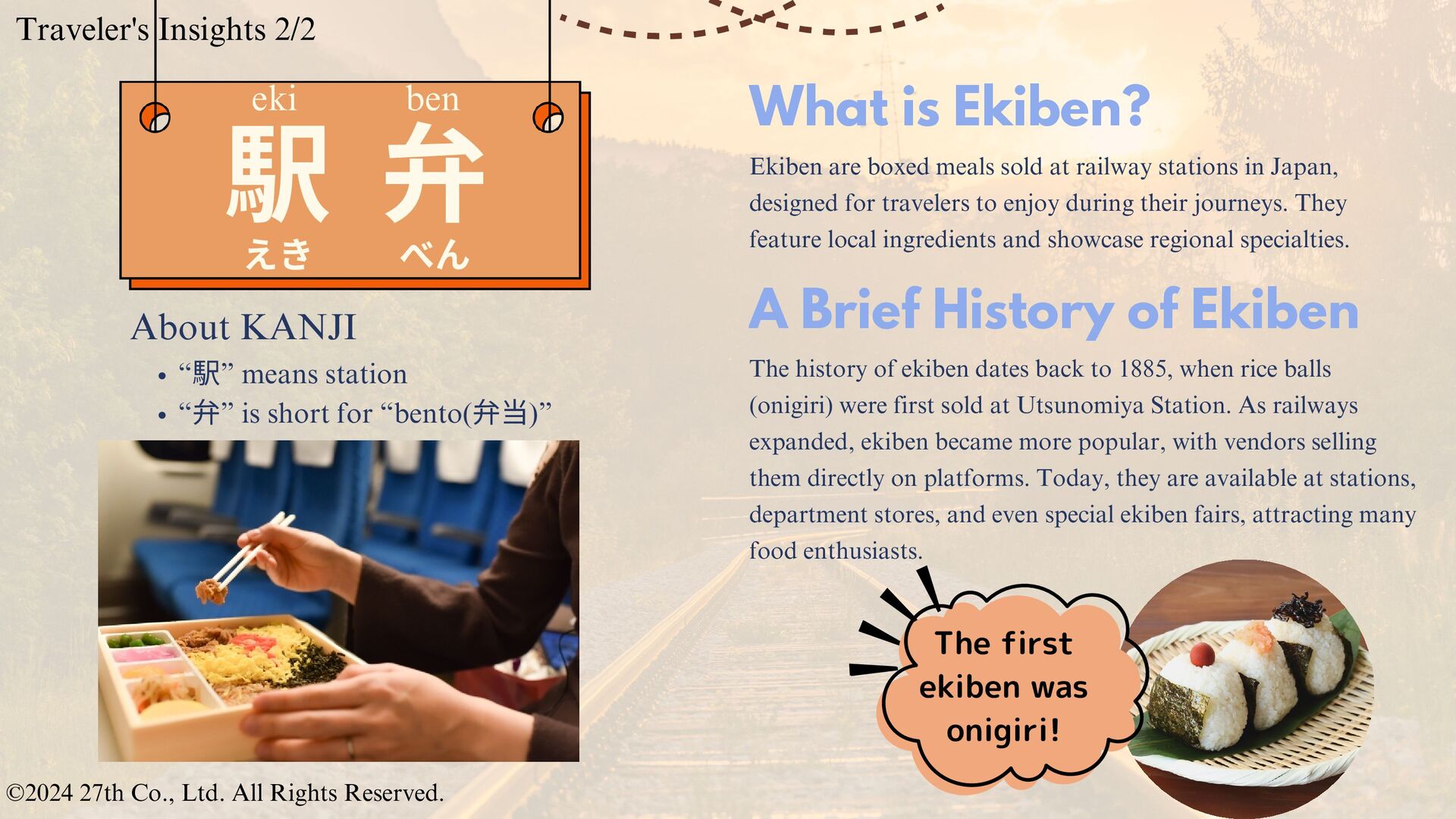 Traveler's Insights 2/2

eki ben
駅 弁
えき べん

About KANJI
• “駅” means station
• “弁” is short for “bento(弁当)”

What is Ekiben?

Ekiben are boxed meals sold at railway stations in Japan, designed for travelers to enjoy during their journeys. They feature local ingredients and showcase regional specialties.

A Brief History of Ekiben

The history of ekiben dates back to 1885, when rice balls (onigiri) were first sold at Utsunomiya Station. As railways expanded, ekiben became more popular, with vendors selling them directly on platforms. Today, they are available at stations, department stores, and even special ekiben fairs, attracting many food enthusiasts.

The first ekiben was onigiri!

©2024 27th Co., Ltd. All Rights Reserved.